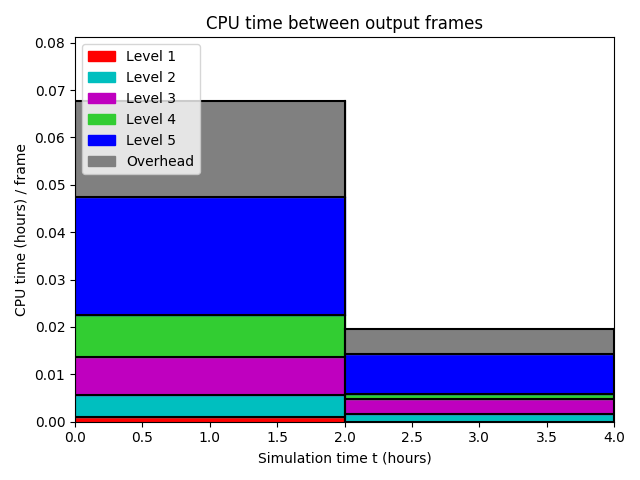 CPU time between output frames

Level 1
Level 2
Level 3
Level 4
Level 5
Overhead

CPU time (hours) / frame

0.08
0.07
0.06
0.05
0.04
0.03
0.02
0.01
0.00

0.0 0.5 1.0 1.5 2.0 2.5 3.0 3.5 4.0

Simulation time t (hours)